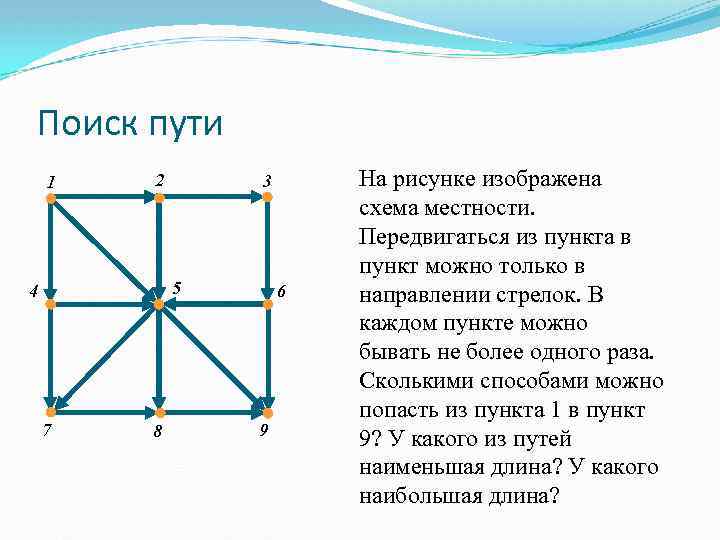 Поиск пути

1 2 3 4 5 6 7 8 9

На рисунке изображена схема местности. Передвигаться из пункта в пункт можно только в направлении стрелок. В каждом пункте можно бывать не более одного раза. Сколькими способами можно попасть из пункта 1 в пункт 9? У какого из путей наименьшая длина? У какого наибольшая длина?